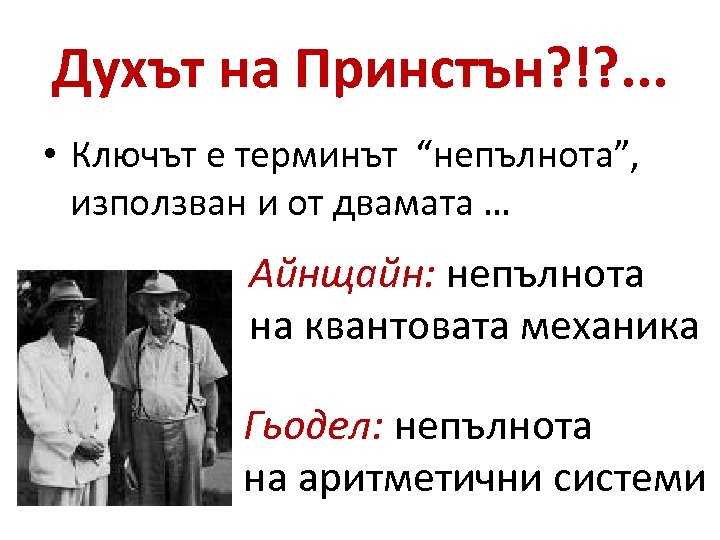 Духът на Принстън?!?...

• Ключът е терминът “непълнота”, използван и от двамата …

Айнщайн: непълнота на квантовата механика

Гьодел: непълнота на аритметични системи